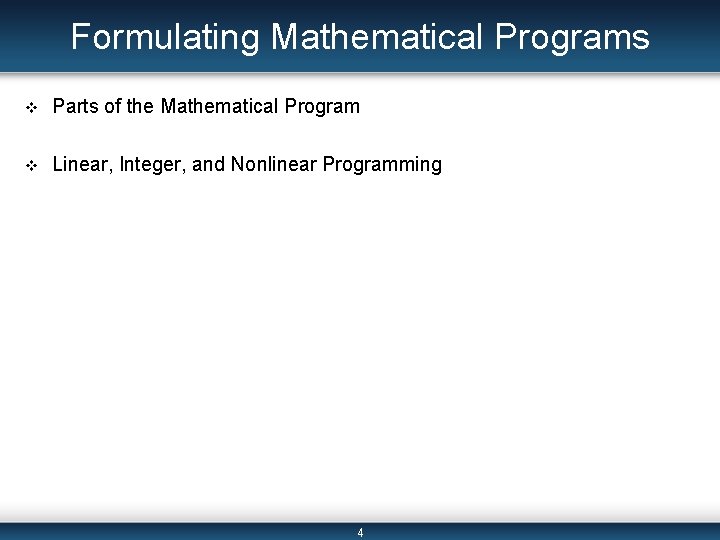 Formulating Mathematical Programs

❖ Parts of the Mathematical Program

❖ Linear, Integer, and Nonlinear Programming

4